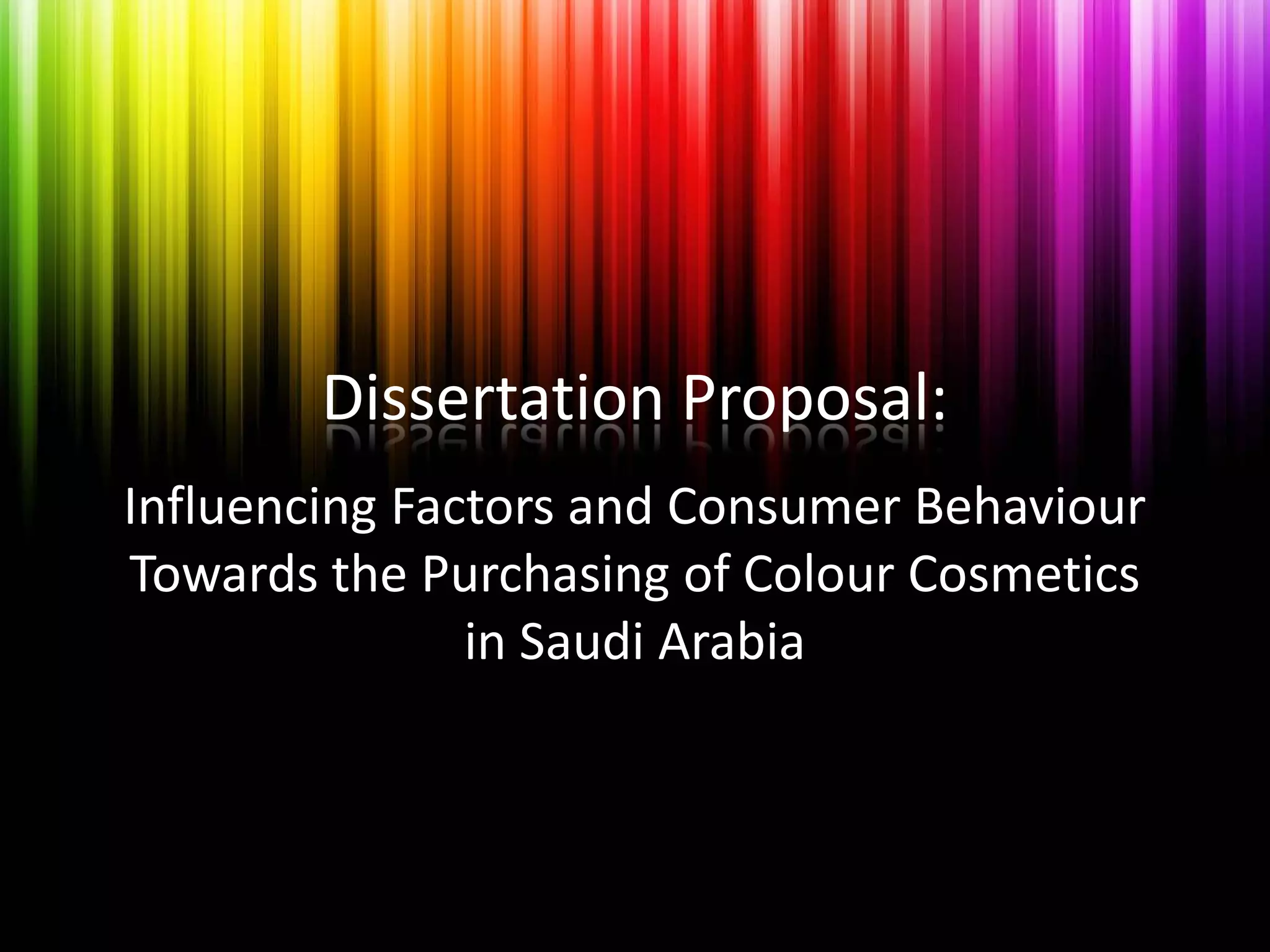 Dissertation Proposal:

Influencing Factors and Consumer Behaviour Towards the Purchasing of Colour Cosmetics in Saudi Arabia